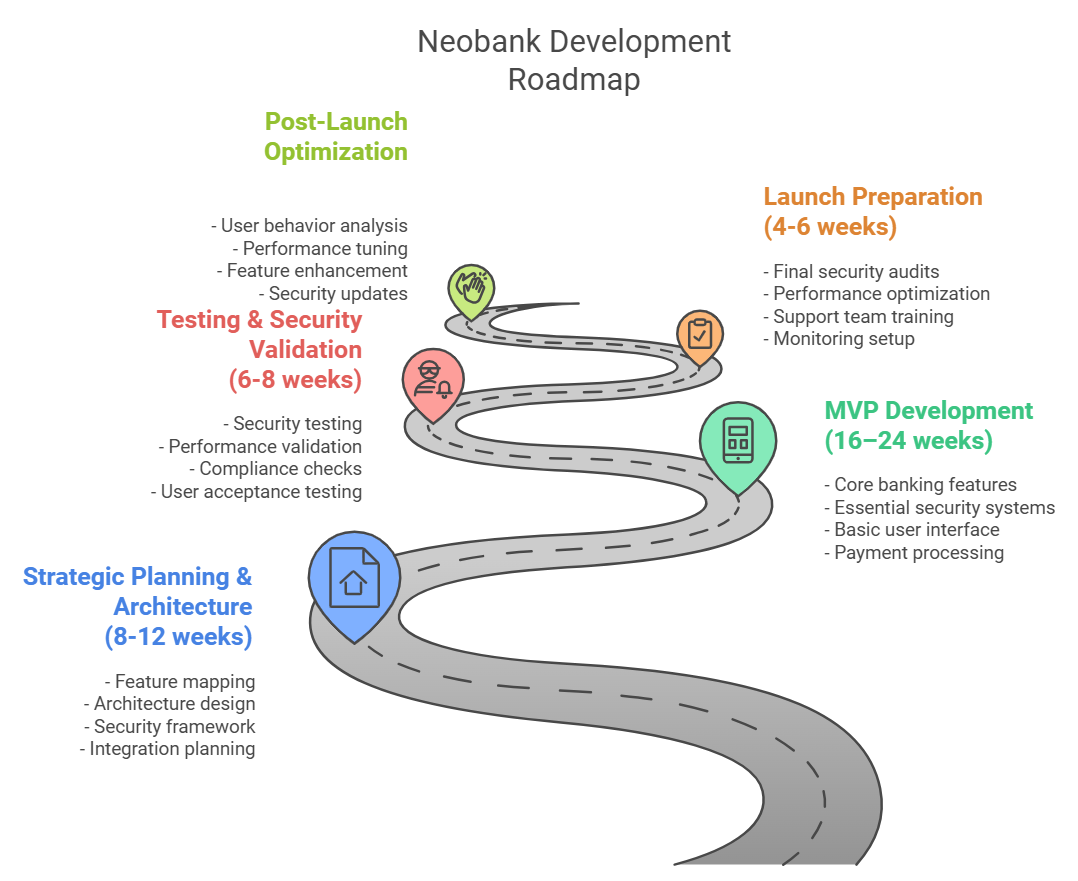 Neobank Development Roadmap

Post-Launch Optimization

- User behavior analysis
- Performance tuning
- Feature enhancement
- Security updates

Launch Preparation (4-6 weeks)

- Final security audits
- Performance optimization
- Support team training
- Monitoring setup

Testing & Security Validation (6-8 weeks)

- Security testing
- Performance validation
- Compliance checks
- User acceptance testing

MVP Development (16–24 weeks)

- Core banking features
- Essential security systems
- Basic user interface
- Payment processing

Strategic Planning & Architecture (8-12 weeks)

- Feature mapping
- Architecture design
- Security framework
- Integration planning